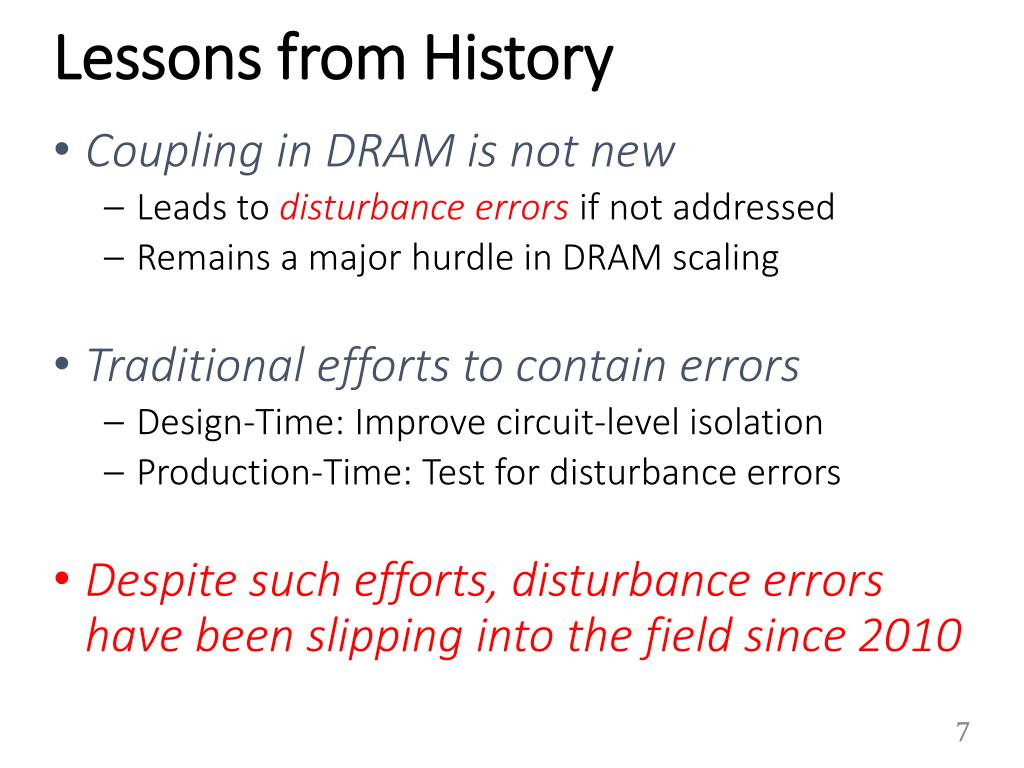 Lessons from History

• Coupling in DRAM is not new
– Leads to disturbance errors if not addressed
– Remains a major hurdle in DRAM scaling

• Traditional efforts to contain errors
– Design-Time: Improve circuit-level isolation
– Production-Time: Test for disturbance errors

• Despite such efforts, disturbance errors have been slipping into the field since 2010

7